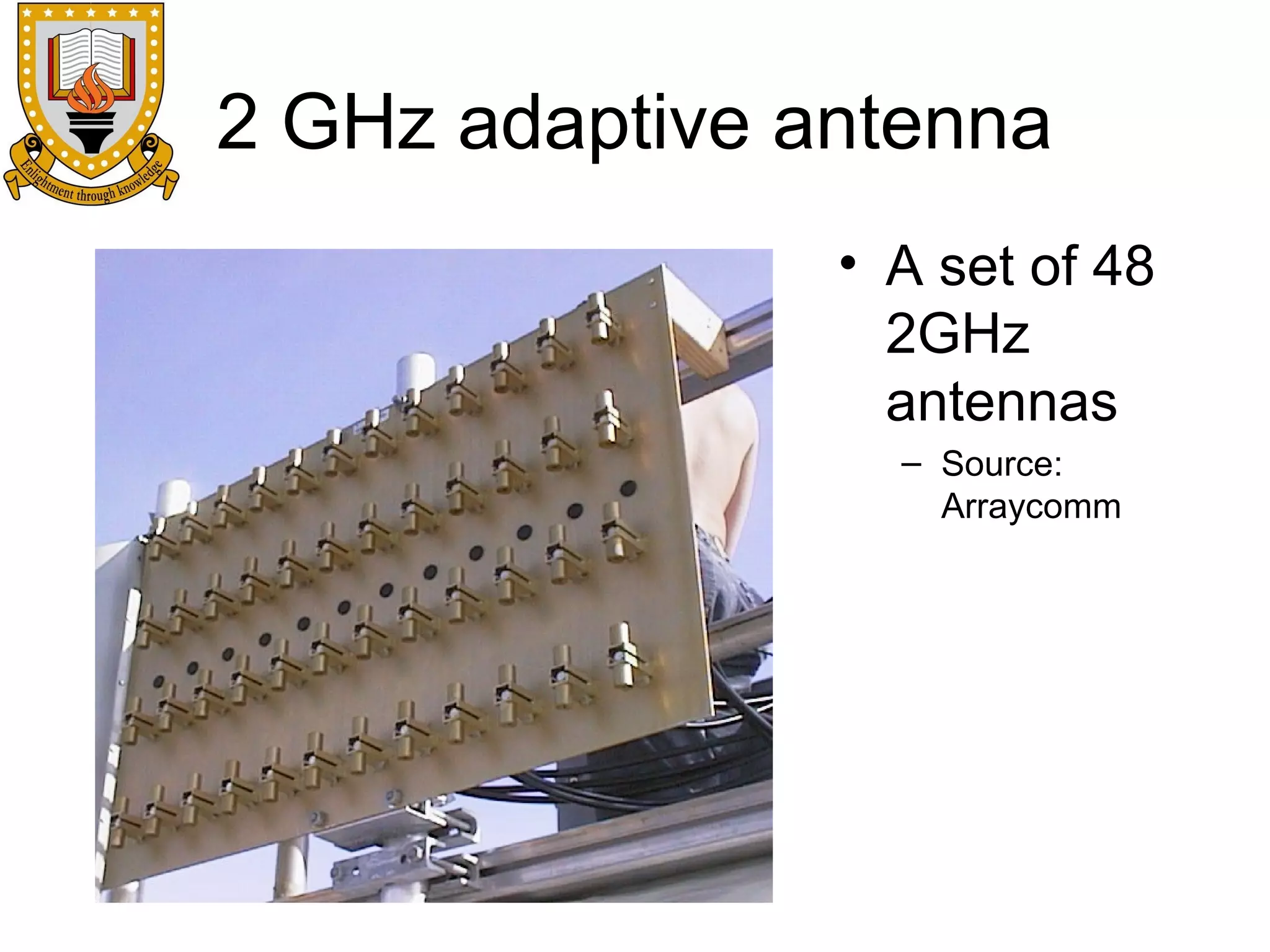 Enlightment through knowledge

2 GHz adaptive antenna

• A set of 48 2GHz antennas
  – Source: Arraycomm